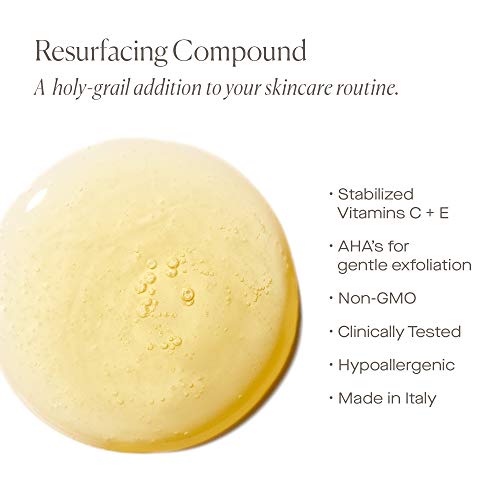 Resurfacing Compound
A holy-grail addition to your skincare routine.

· Stabilized Vitamins C + E

· AHA's for gentle exfoliation

· Non-GMO

· Clinically Tested

· Hypoallergenic

· Made in Italy